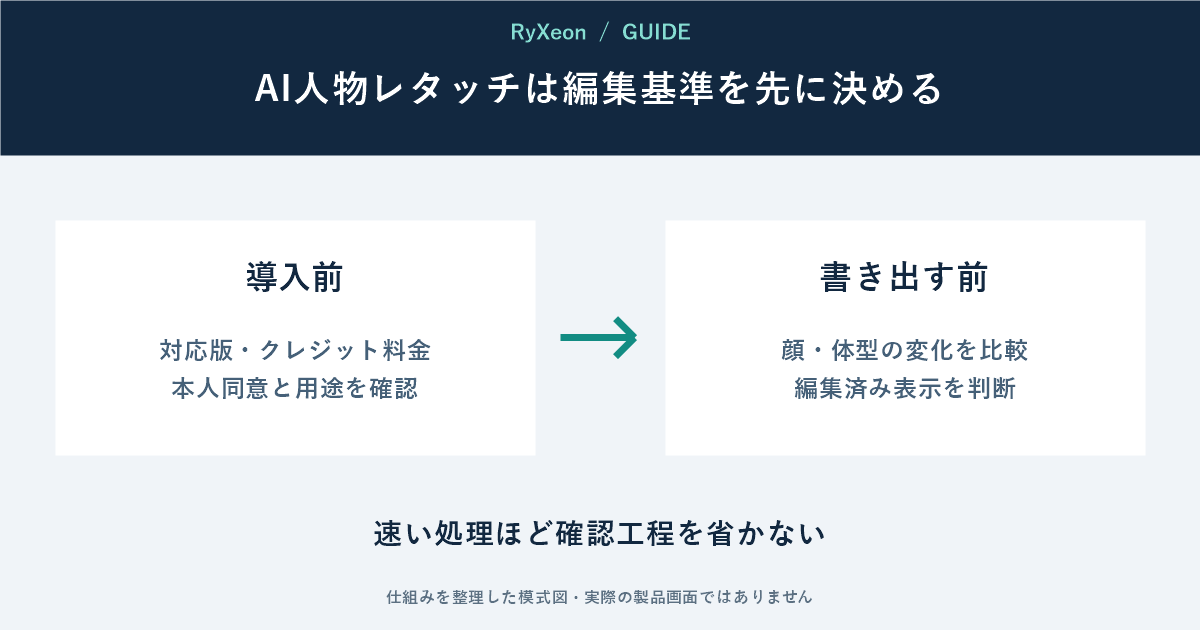 RyXeon / GUIDE

AI人物レタッチは編集基準を先に決める

導入前

対応版・クレジット料金
本人同意と用途を確認

書き出す前

顔・体型の変化を比較
編集済み表示を判断

速い処理ほど確認工程を省かない

仕組みを整理した模式図・実際の製品画面ではありません